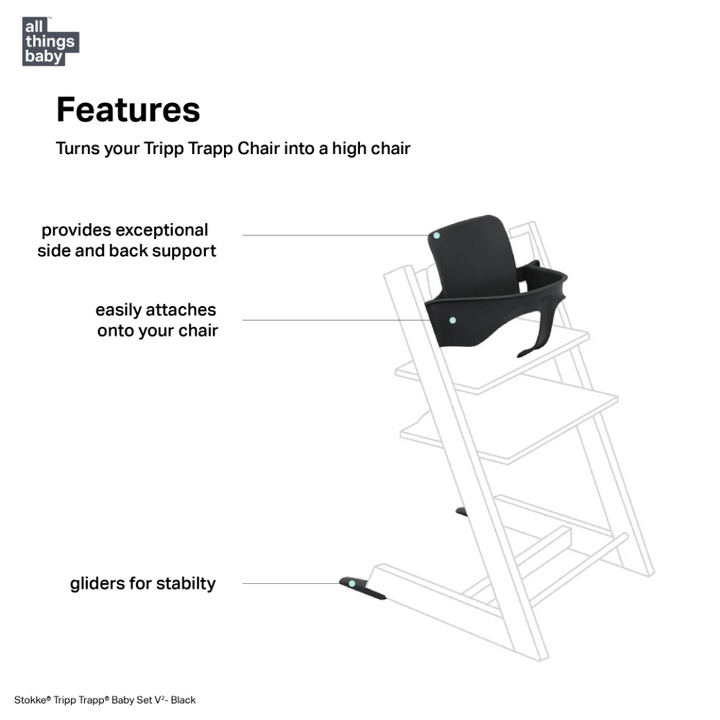 all things baby™

Features

Turns your Tripp Trapp Chair into a high chair

provides exceptional side and back support

easily attaches onto your chair

gliders for stabilty

Stokke® Tripp Trapp® Baby Set V²- Black